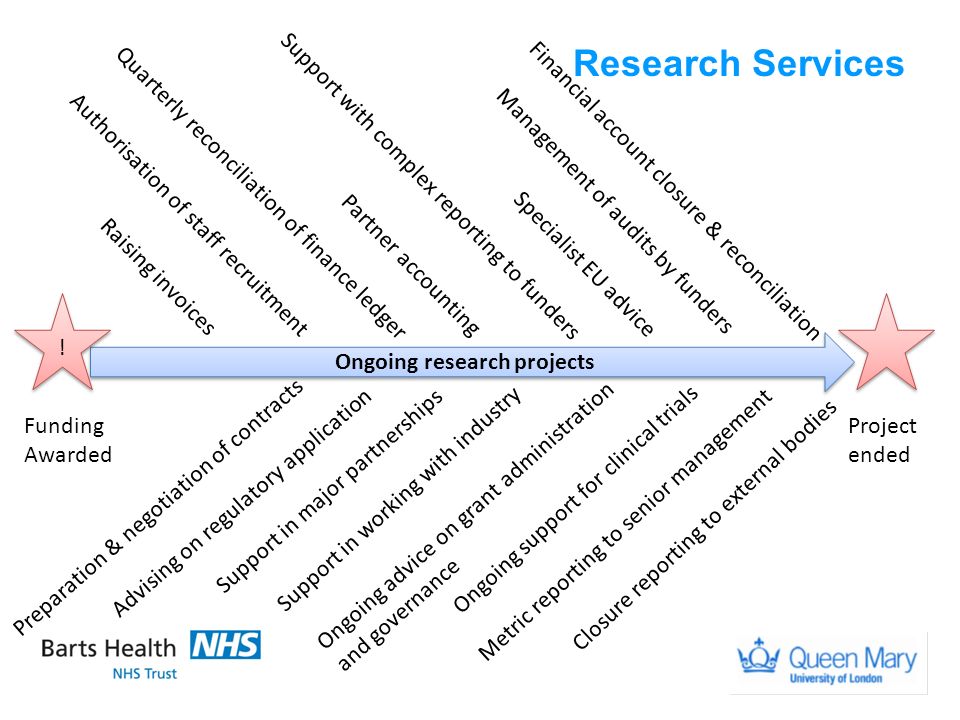 Research Services

Raising invoices

Authorisation of staff recruitment

Quarterly reconciliation of finance ledger

Partner accounting

Support with complex reporting to funders

Specialist EU advice

Management of audits by funders

Financial account closure & reconciliation

!

Ongoing research projects

Funding Awarded

Project ended

Preparation & negotiation of contracts

Advising on regulatory application

Support in major partnerships

Support in working with industry

Ongoing advice on grant administration and governance

Ongoing support for clinical trials

Metric reporting to senior management

Closure reporting to external bodies

Barts Health NHS
NHS Trust

Queen Mary
University of London